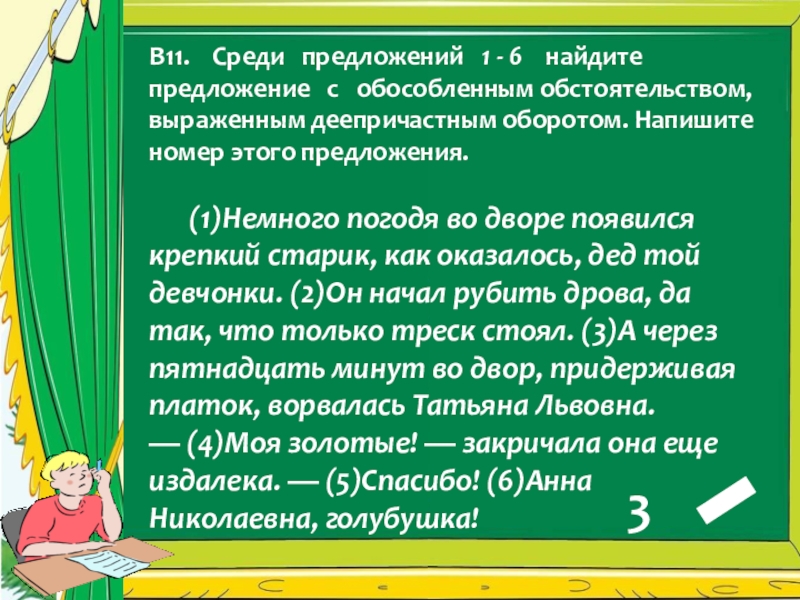 В11. Среди предложений 1 - 6 найдите предложение с обособленным обстоятельством, выраженным деепричастным оборотом. Напишите номер этого предложения.

(1)Немного погодя во дворе появился крепкий старик, как оказалось, дед той девчонки. (2)Он начал рубить дрова, да так, что только треск стоял. (3)А через пятнадцать минут во двор, придерживая платок, ворвалась Татьяна Львовна.
— (4)Моя золотые! — закричала она еще издалека. — (5)Спасибо! (6)Анна Николаевна, голубушка!

3